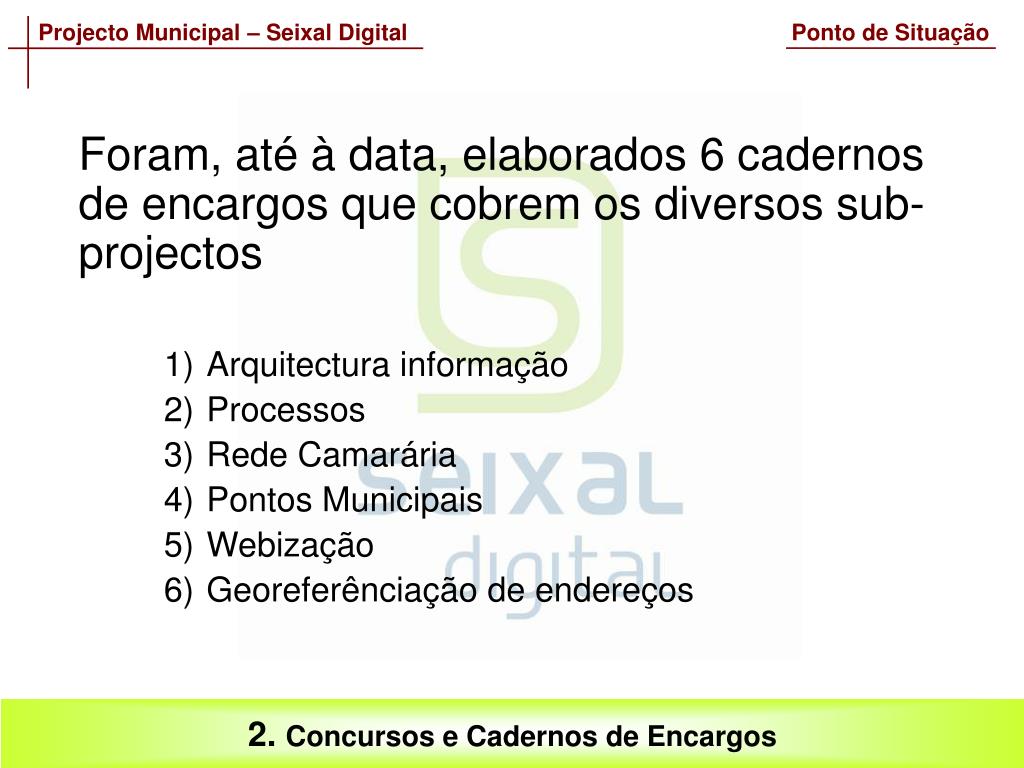 Projecto Municipal – Seixal Digital

Ponto de Situação

Foram, até à data, elaborados 6 cadernos de encargos que cobrem os diversos sub-projectos

1) Arquitectura informação
2) Processos
3) Rede Camarária
4) Pontos Municipais
5) Webização
6) Georeferênciação de endereços

seixal digital

2. Concursos e Cadernos de Encargos